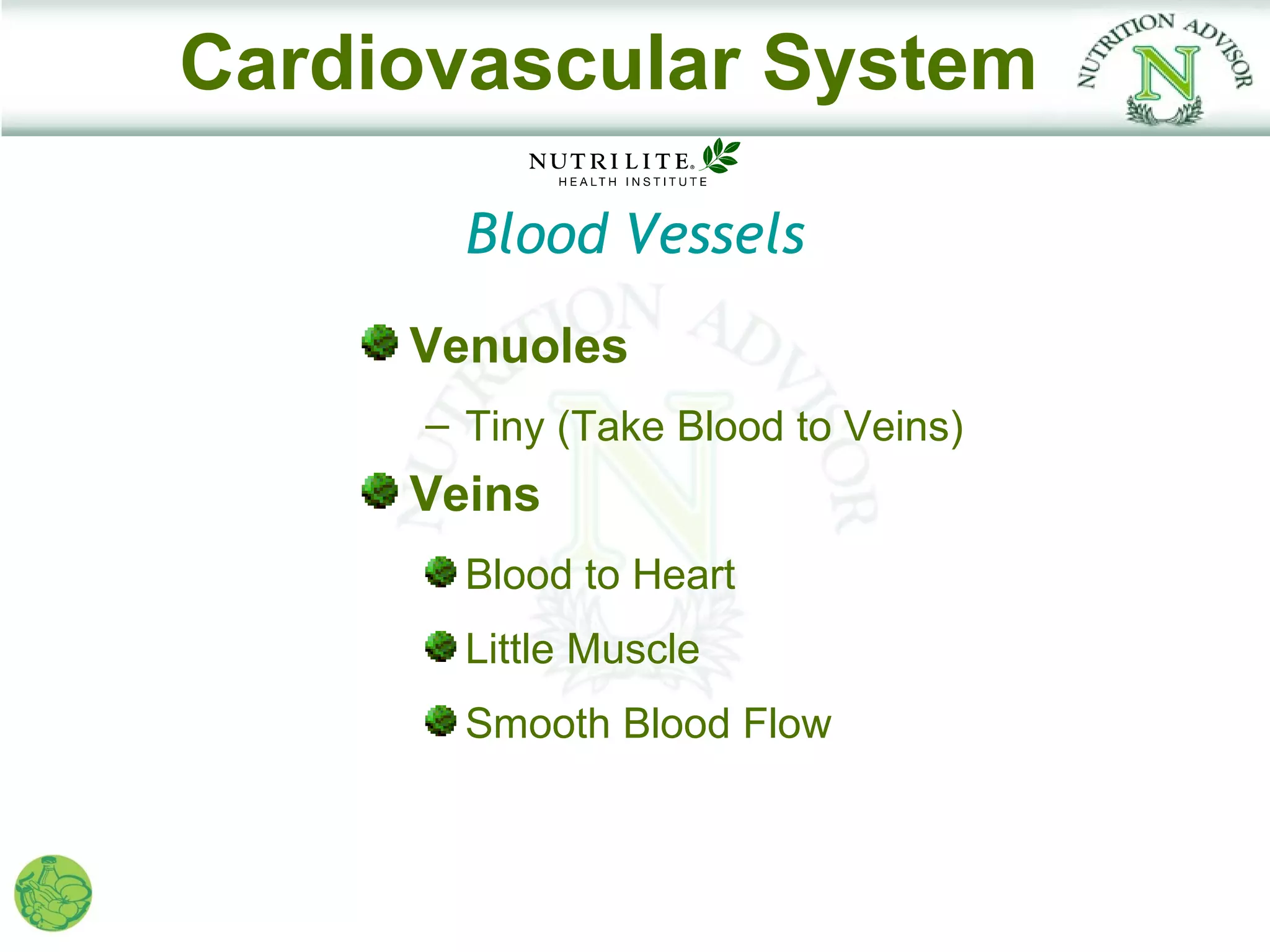 Cardiovascular System

NUTRITION ADVISOR
N

NUTRILITE®
HEALTH INSTITUTE

Blood Vessels

NUTRITION ADVISOR
N

Venuoles

– Tiny (Take Blood to Veins)

Veins

Blood to Heart

Little Muscle

Smooth Blood Flow